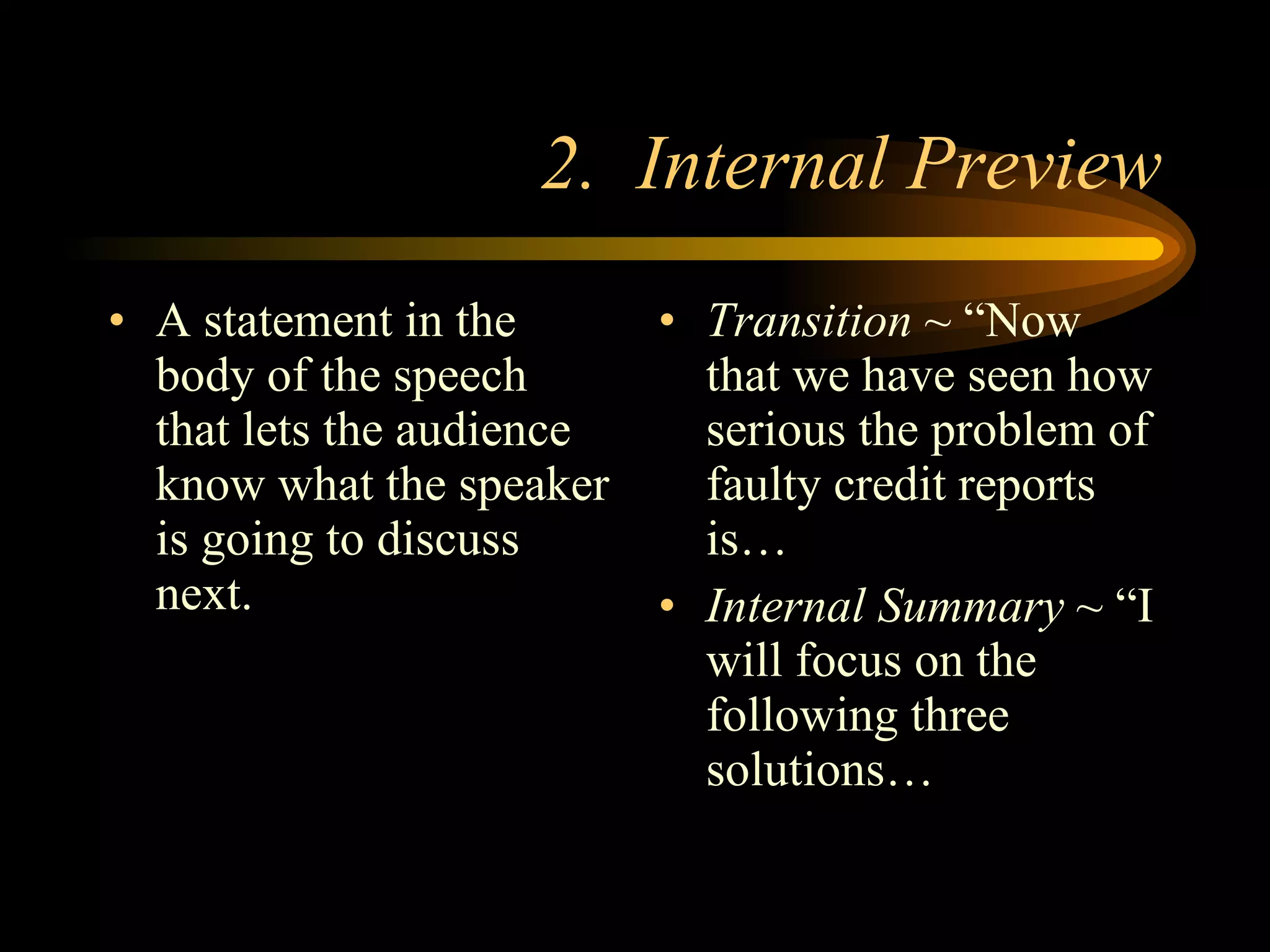 2. Internal Preview

• A statement in the body of the speech that lets the audience know what the speaker is going to discuss next.

• Transition ~ “Now that we have seen how serious the problem of faulty credit reports is…

• Internal Summary ~ “I will focus on the following three solutions…